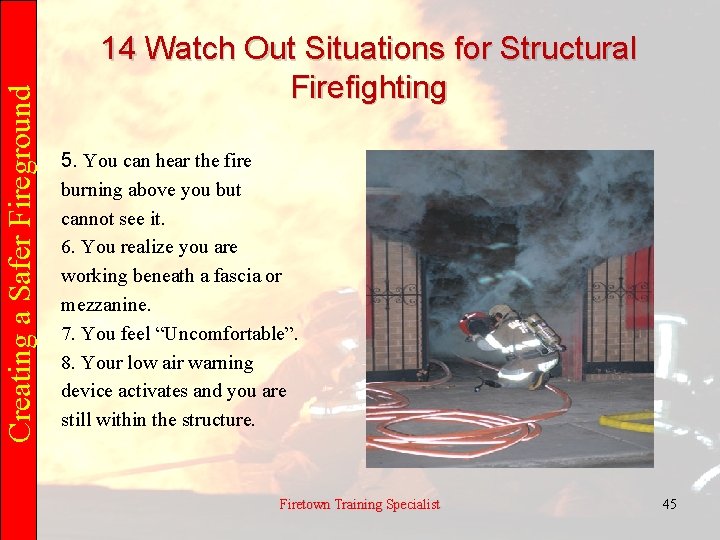 Creating a Safer Fireground

14 Watch Out Situations for Structural Firefighting

5. You can hear the fire burning above you but cannot see it.
6. You realize you are working beneath a fascia or mezzanine.
7. You feel “Uncomfortable”.
8. Your low air warning device activates and you are still within the structure.

Firetown Training Specialist

45